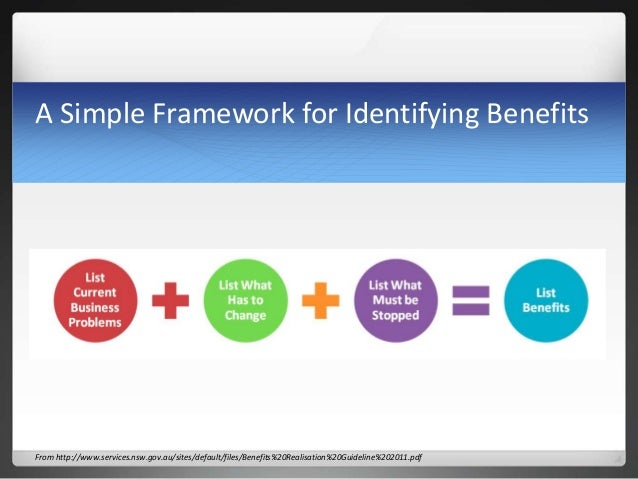 A Simple Framework for Identifying Benefits

List Current Business Problems + List What Has to Change + List What Must be Stopped = List Benefits

From http://www.services.nsw.gov.au/sites/default/files/Benefits%20Realisation%20Guideline%202011.pdf